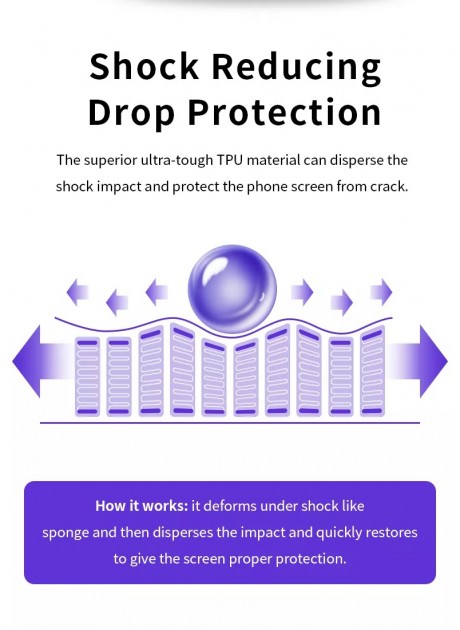 Shock Reducing Drop Protection

The superior ultra-tough TPU material can disperse the shock impact and protect the phone screen from crack.

How it works: it deforms under shock like sponge and then disperses the impact and quickly restores to give the screen proper protection.